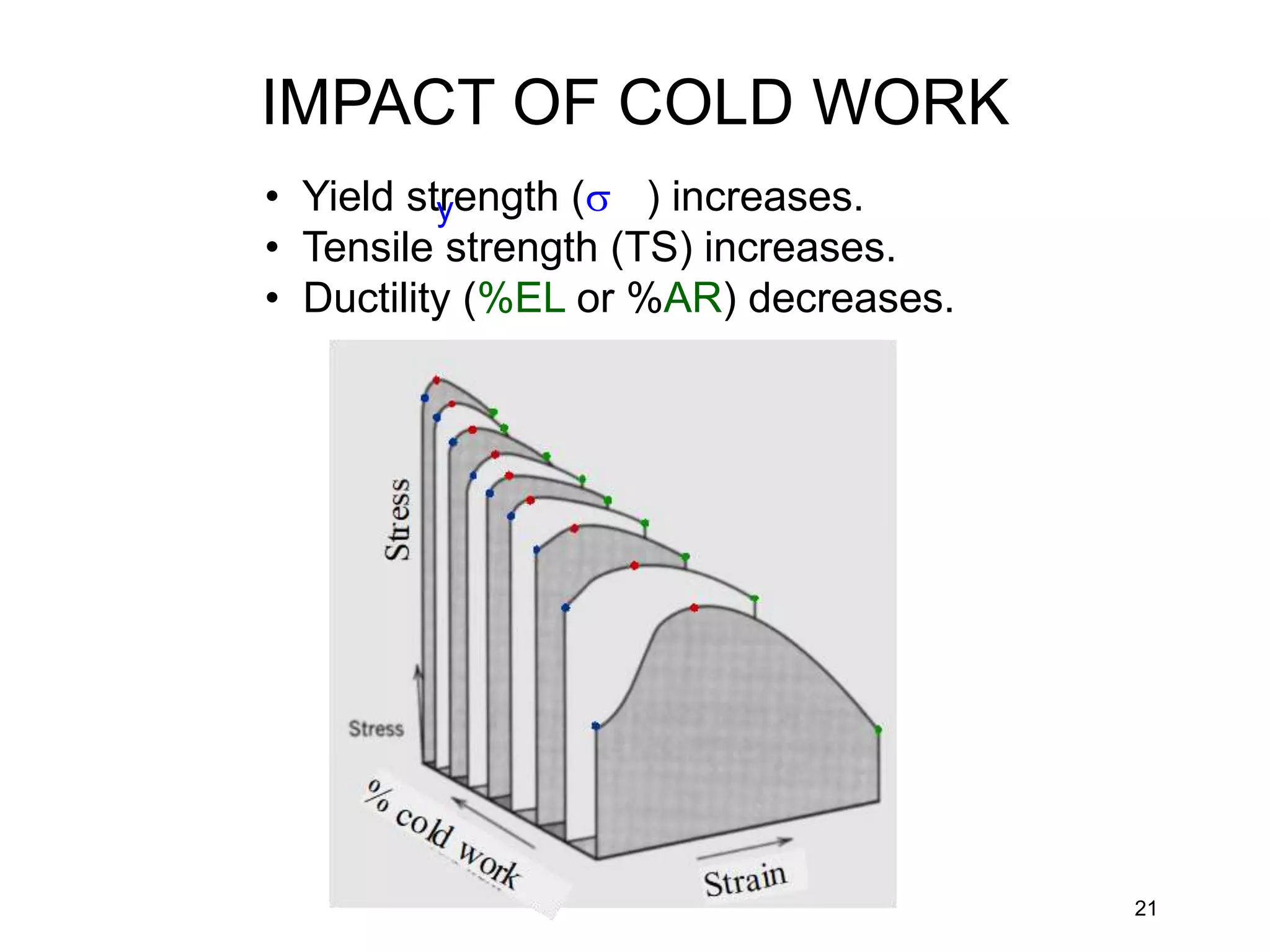 IMPACT OF COLD WORK

• Yield strength ($\sigma_y$) increases.
• Tensile strength (TS) increases.
• Ductility (%EL or %AR) decreases.

Stress

Stress

% cold work

Strain

21